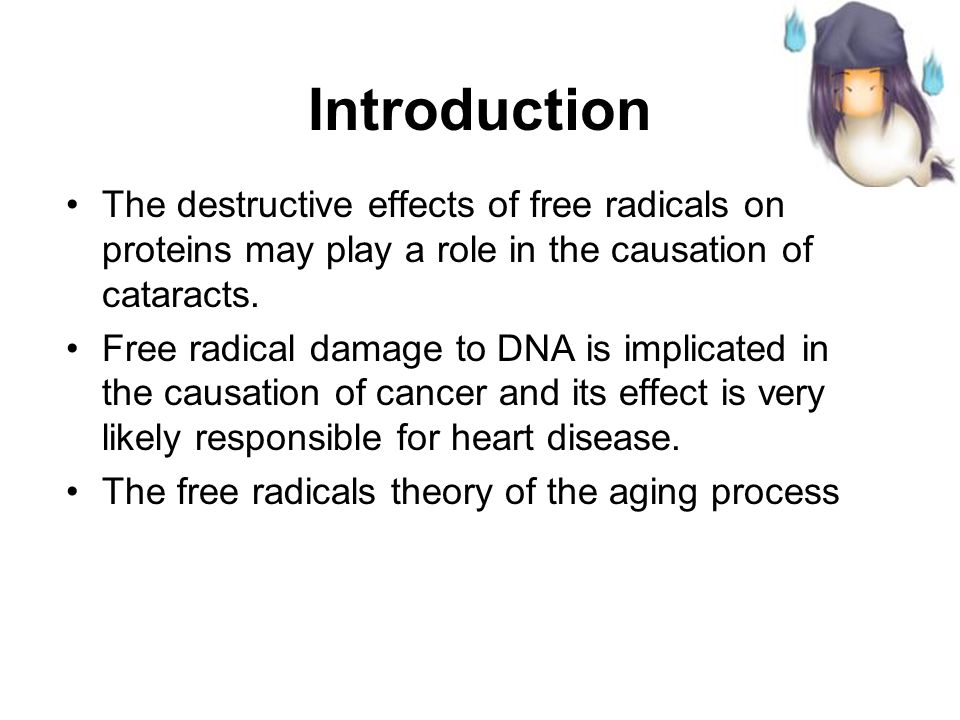 Introduction

• The destructive effects of free radicals on proteins may play a role in the causation of cataracts.

• Free radical damage to DNA is implicated in the causation of cancer and its effect is very likely responsible for heart disease.

• The free radicals theory of the aging process